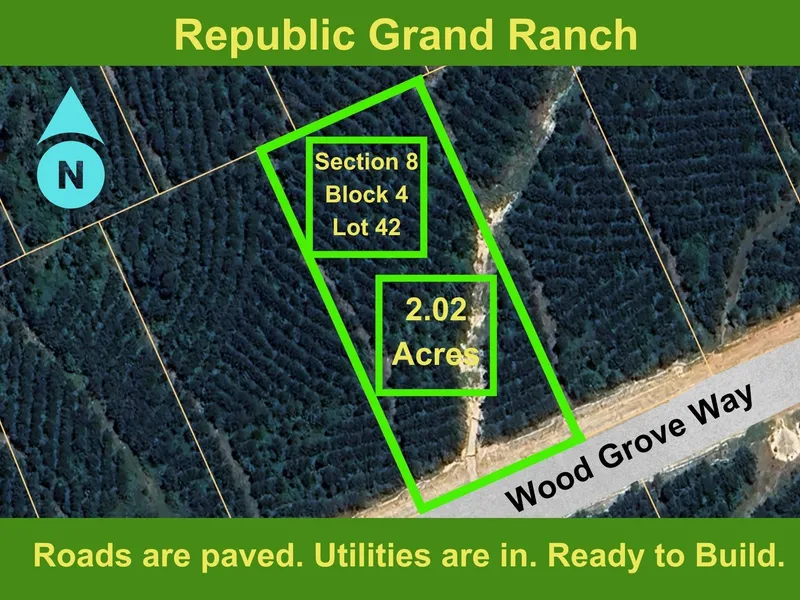 Republic Grand Ranch

N

Section 8
Block 4
Lot 42

2.02
Acres

Wood Grove Way

Roads are paved. Utilities are in. Ready to Build.